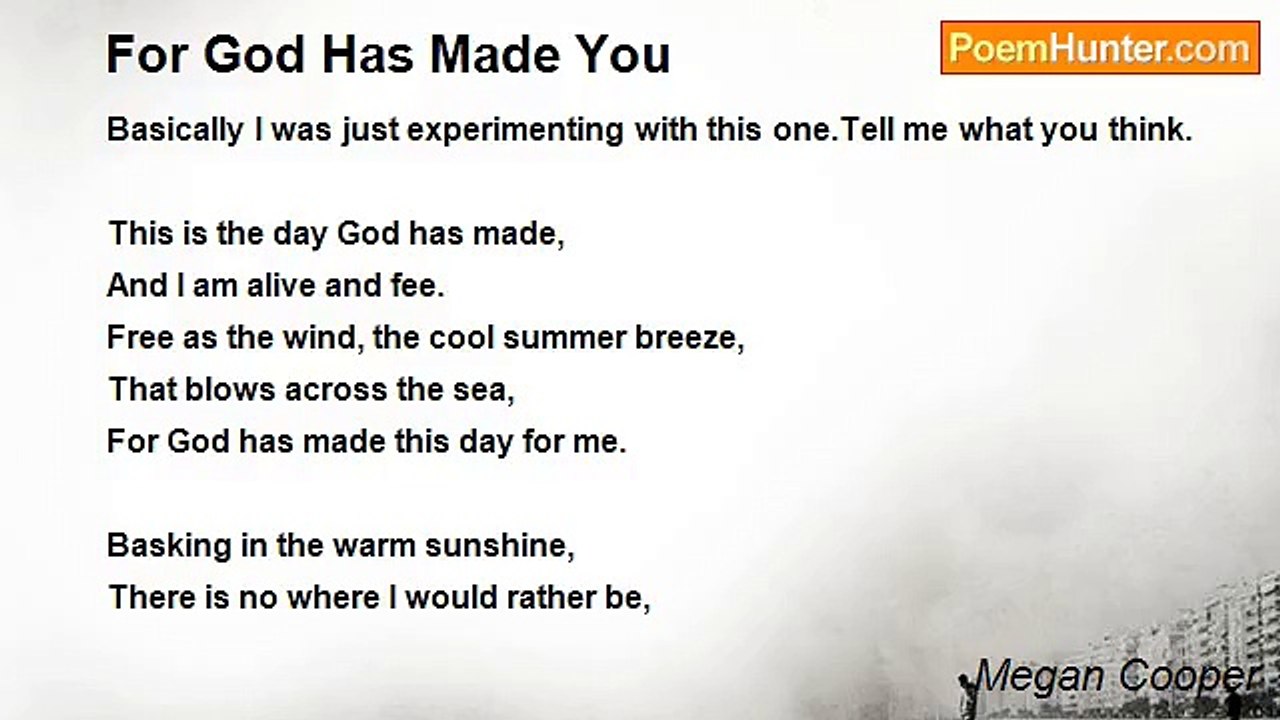 For God Has Made You

PoemHunter.com

Basically I was just experimenting with this one.Tell me what you think.

This is the day God has made,
And I am alive and fee.
Free as the wind, the cool summer breeze,
That blows across the sea,
For God has made this day for me.

Basking in the warm sunshine,
There is no where I would rather be,

Megan Cooper